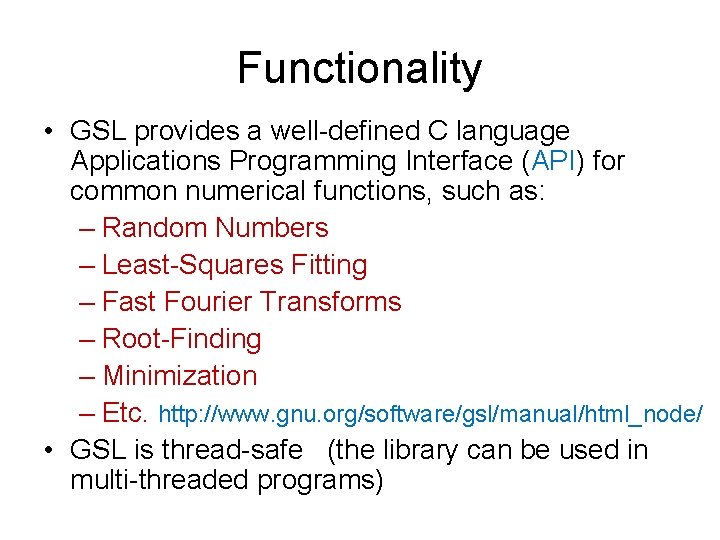 Functionality

• GSL provides a well-defined C language Applications Programming Interface (API) for common numerical functions, such as:
– Random Numbers
– Least-Squares Fitting
– Fast Fourier Transforms
– Root-Finding
– Minimization
– Etc. http://www.gnu.org/software/gsl/manual/html_node/

• GSL is thread-safe (the library can be used in multi-threaded programs)